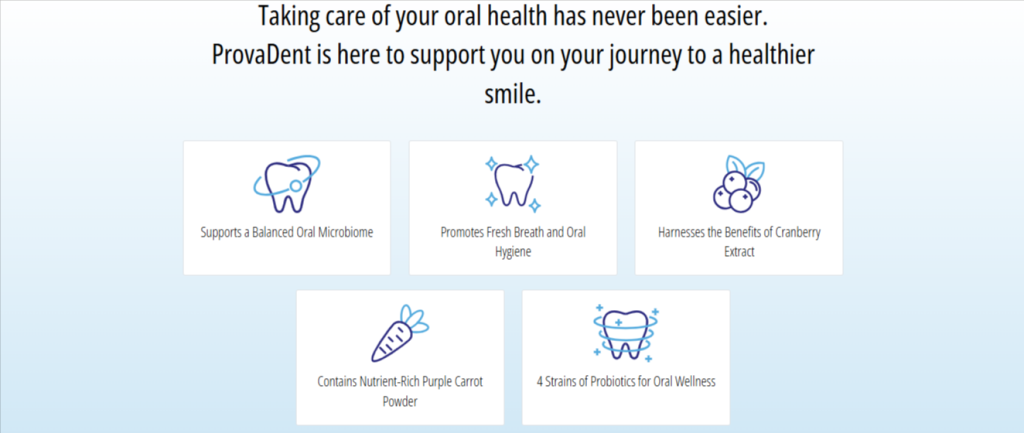 Taking care of your oral health has never been easier. ProvaDent is here to support you on your journey to a healthier smile.

Supports a Balanced Oral Microbiome

Promotes Fresh Breath and Oral Hygiene

Harnesses the Benefits of Cranberry Extract

Contains Nutrient-Rich Purple Carrot Powder

4 Strains of Probiotics for Oral Wellness